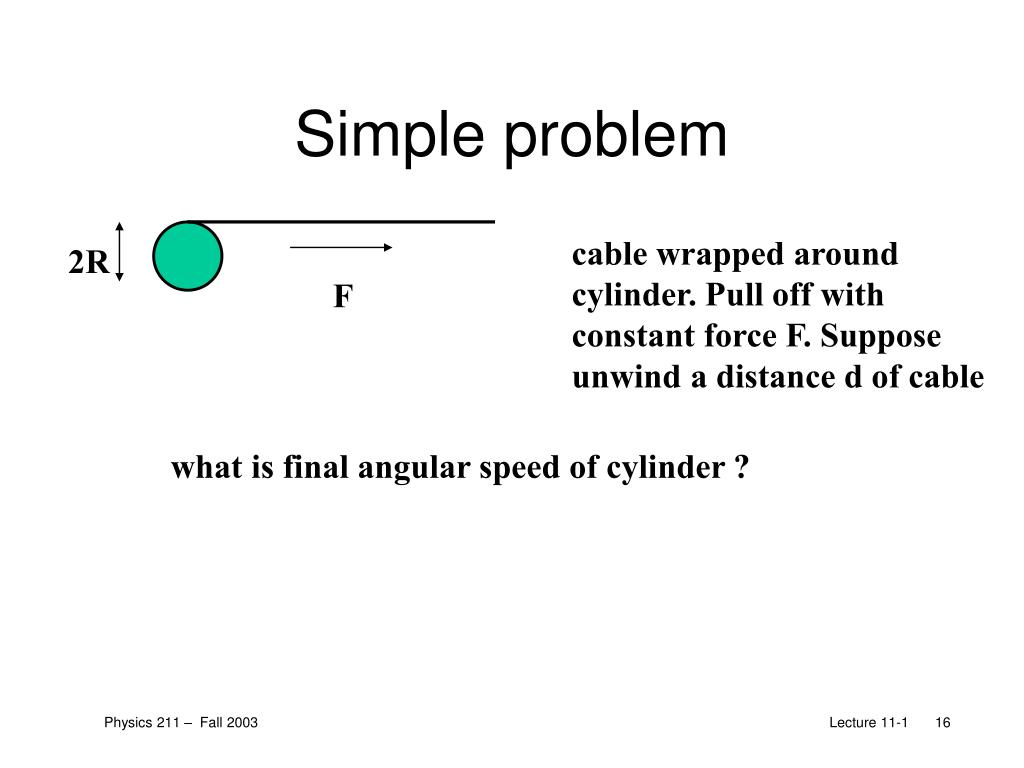 Simple problem

2R

F

cable wrapped around cylinder. Pull off with constant force F. Suppose unwind a distance d of cable

what is final angular speed of cylinder ?

Physics 211 – Fall 2003

Lecture 11-1 16